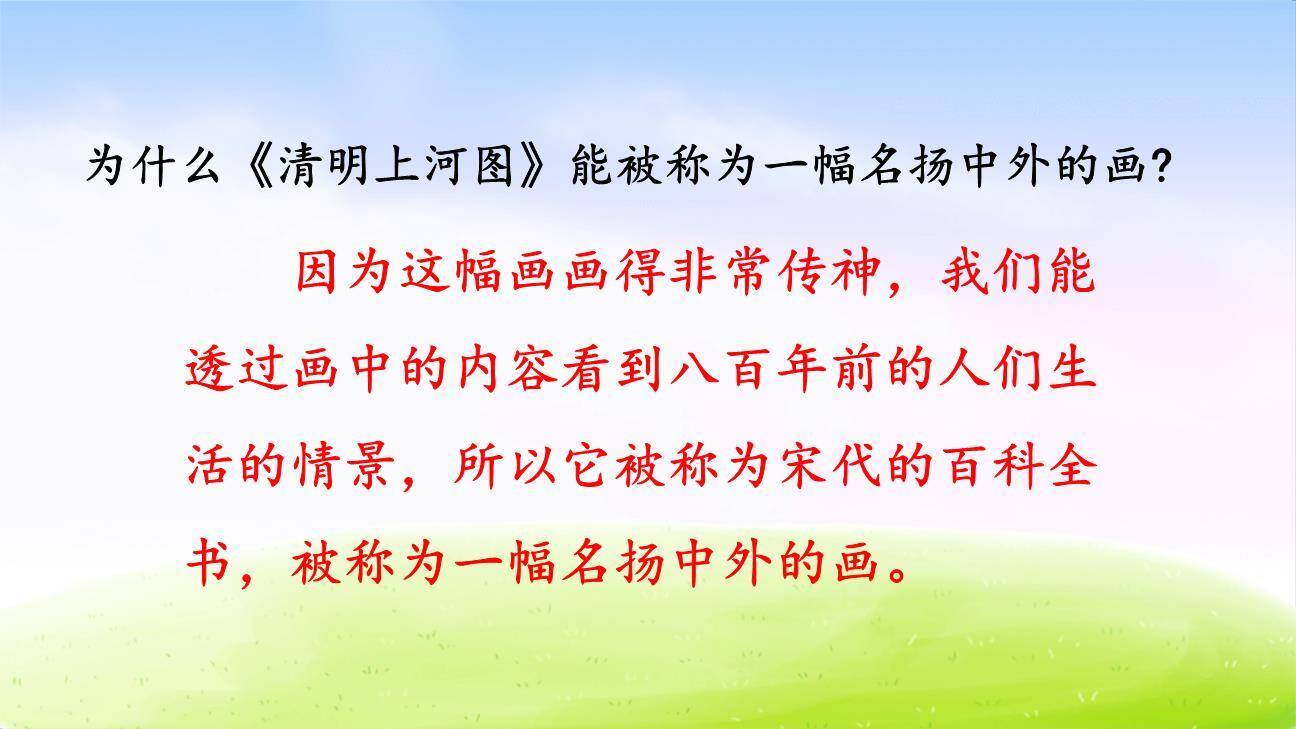 为什么《清明上河图》能被称为一幅名扬中外的画?

因为这幅画画得非常传神，我们能透过画中的内容看到八百年前的人们生活的情景，所以它被称为宋代的百科全书，被称为一幅名扬中外的画。